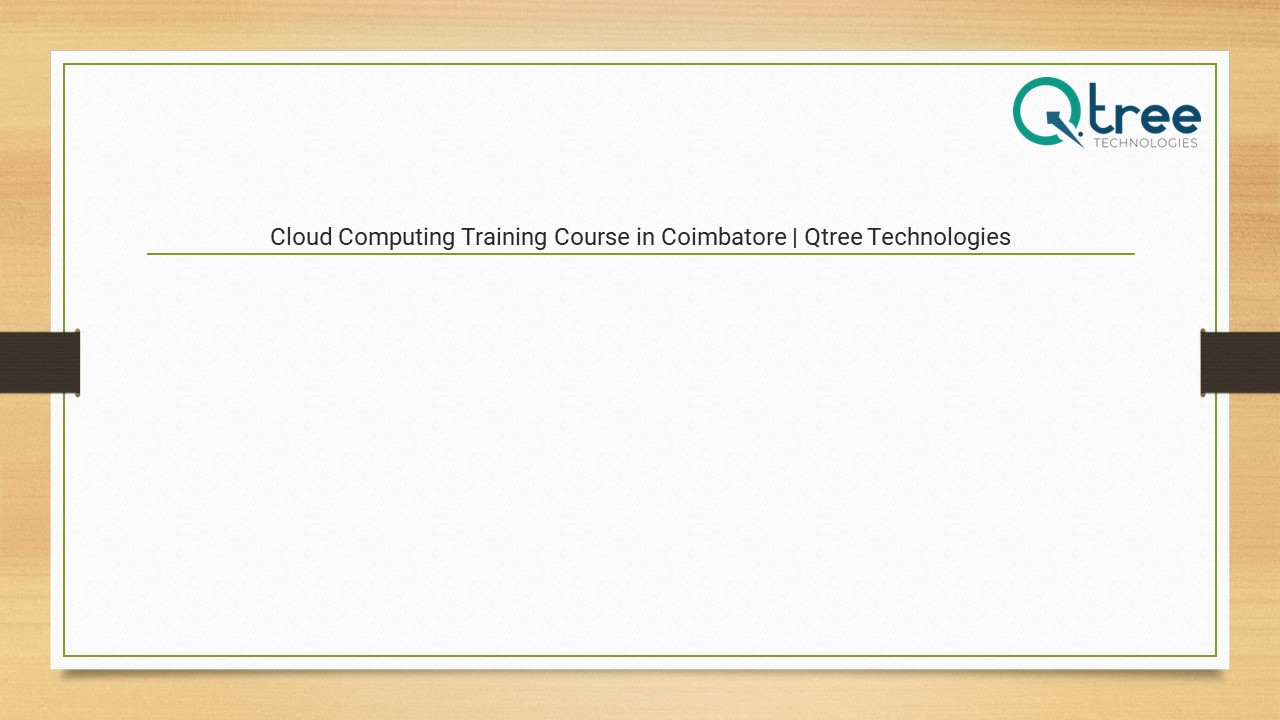 Qtree
TECHNOLOGIES

Cloud Computing Training Course in Coimbatore | Qtree Technologies